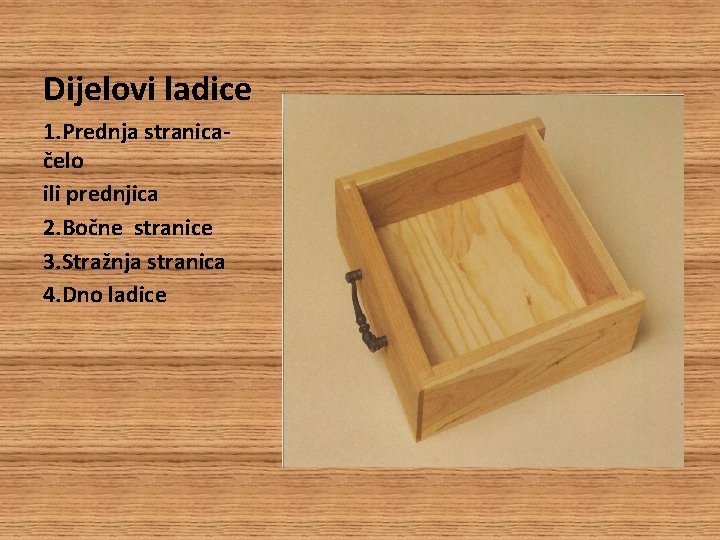 Dijelovi ladice

1.Prednja stranica-čelo
ili prednjica
2.Bočne stranice
3.Stražnja stranica
4.Dno ladice